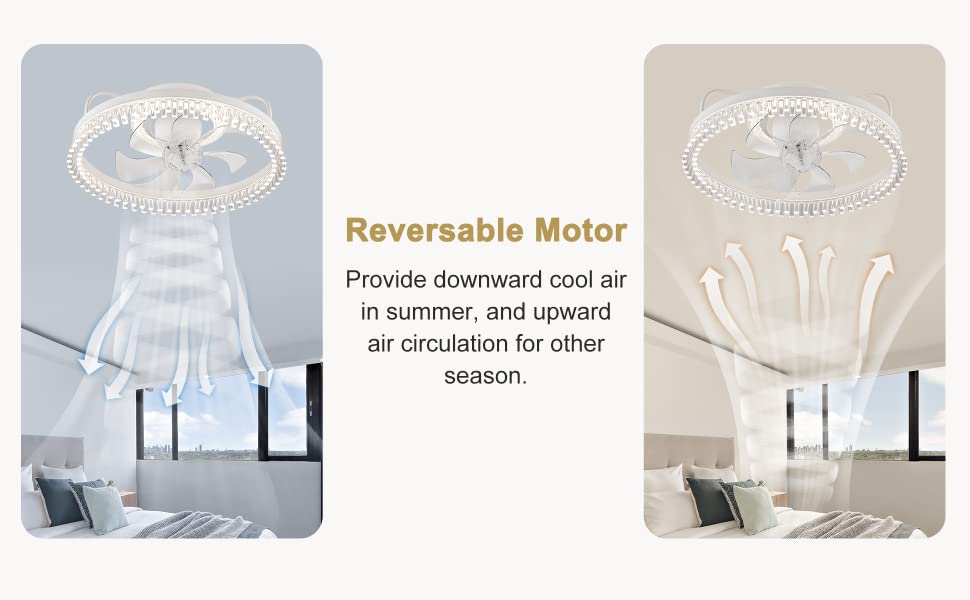 Reversable Motor

Provide downward cool air in summer, and upward air circulation for other season.